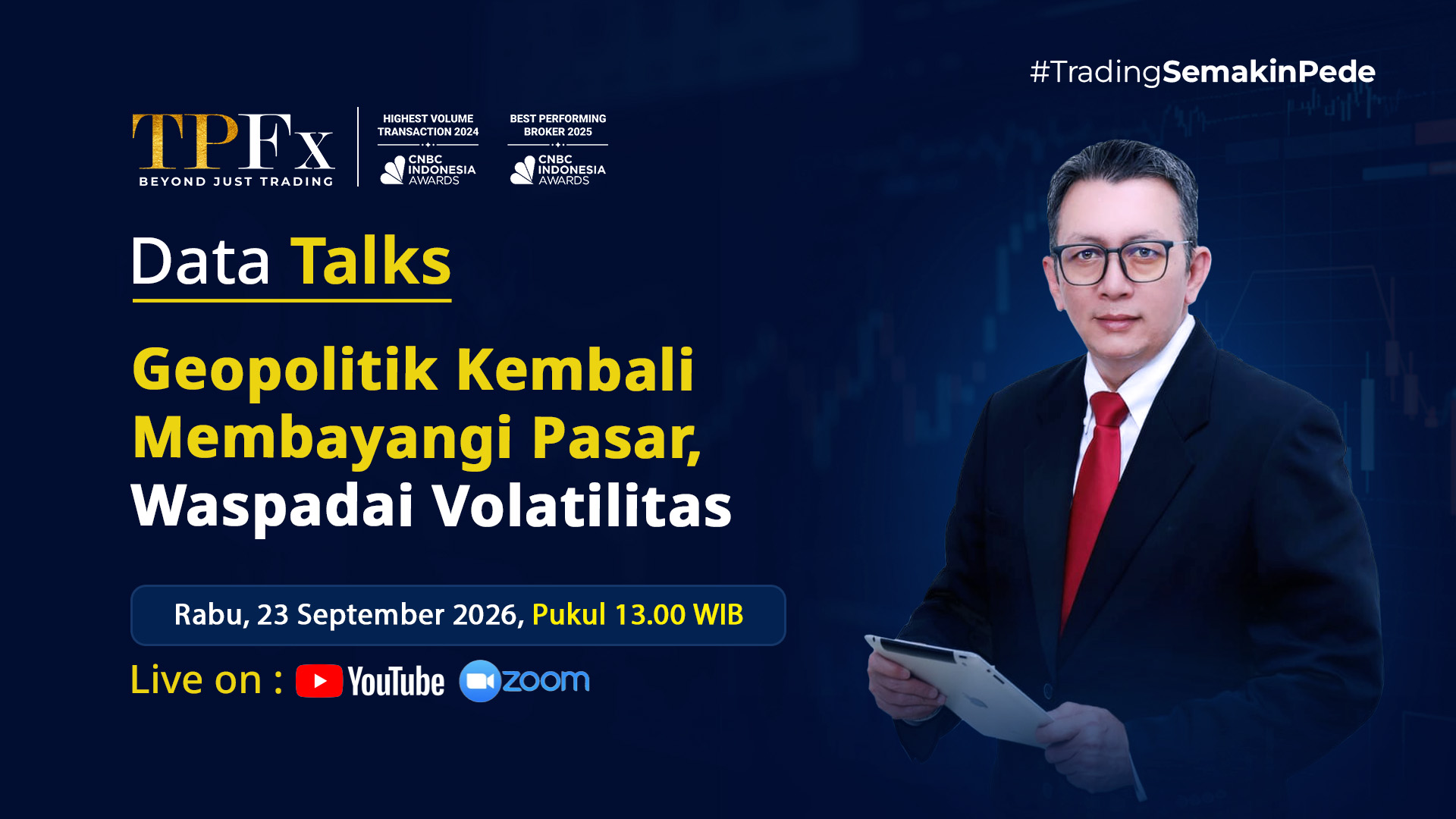 #TradingSemakinPede

TPFx
BEYOND JUST TRADING

HIGHEST VOLUME
TRANSACTION 2024
CNBC
INDONESIA
AWARDS

BEST PERFORMING
BROKER 2025
CNBC
INDONESIA
AWARDS

Data Talks

Geopolitik Kembali Membayangi Pasar, Waspadai Volatilitas

Rabu, 23 September 2026, Pukul 13.00 WIB

Live on : YouTube zoom